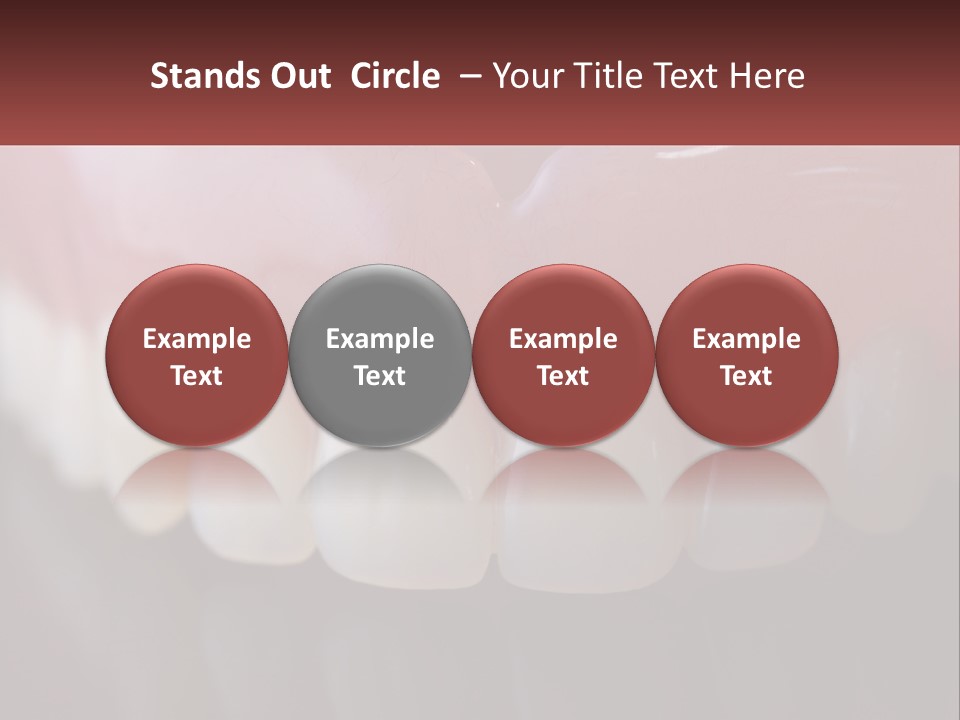 Stands Out Circle – Your Title Text Here

Example Text

Example Text

Example Text

Example Text